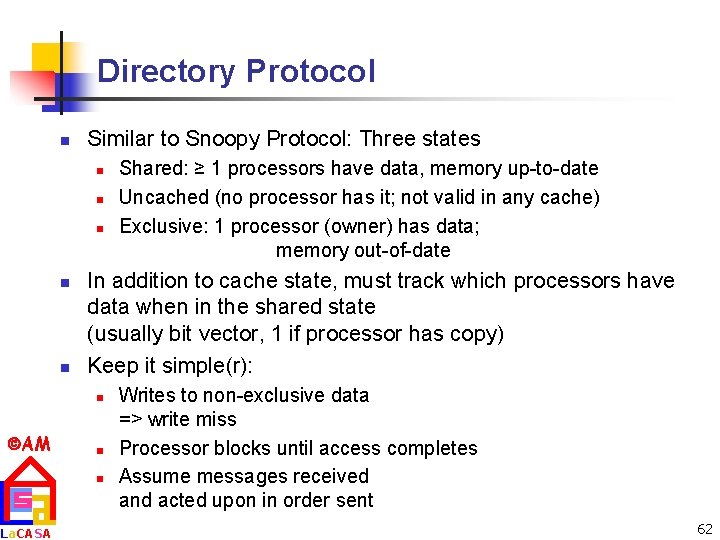 Directory Protocol

Similar to Snoopy Protocol: Three states

Shared: ≥ 1 processors have data, memory up-to-date

Uncached (no processor has it; not valid in any cache)

Exclusive: 1 processor (owner) has data; memory out-of-date

In addition to cache state, must track which processors have data when in the shared state (usually bit vector, 1 if processor has copy)

Keep it simple(r):

Writes to non-exclusive data => write miss

Processor blocks until access completes

Assume messages received and acted upon in order sent

©AM

LaCASA

62